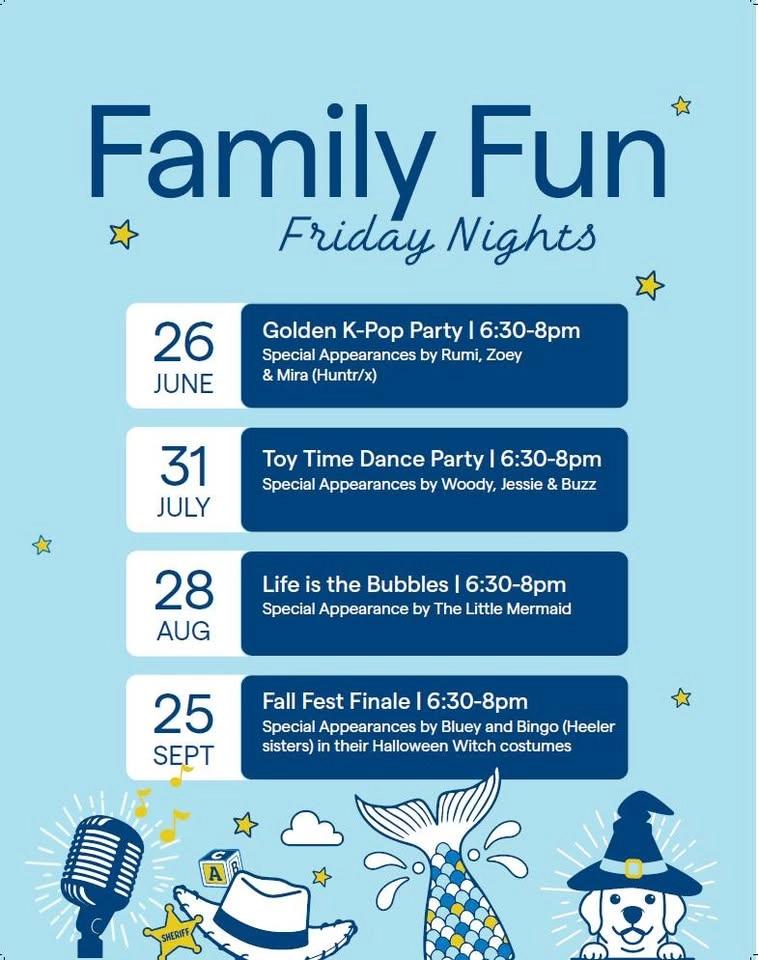 Family Fun
Friday Nights

26
JUNE

Golden K-Pop Party | 6:30-8pm
Special Appearances by Rumi, Zoey & Mira (Huntr/x)

31
JULY

Toy Time Dance Party | 6:30-8pm
Special Appearances by Woody, Jessie & Buzz

28
AUG

Life is the Bubbles | 6:30-8pm
Special Appearance by The Little Mermaid

25
SEPT

Fall Fest Finale | 6:30-8pm
Special Appearances by Bluey and Bingo (Heeler sisters) in their Halloween Witch costumes

A

SHERIFF